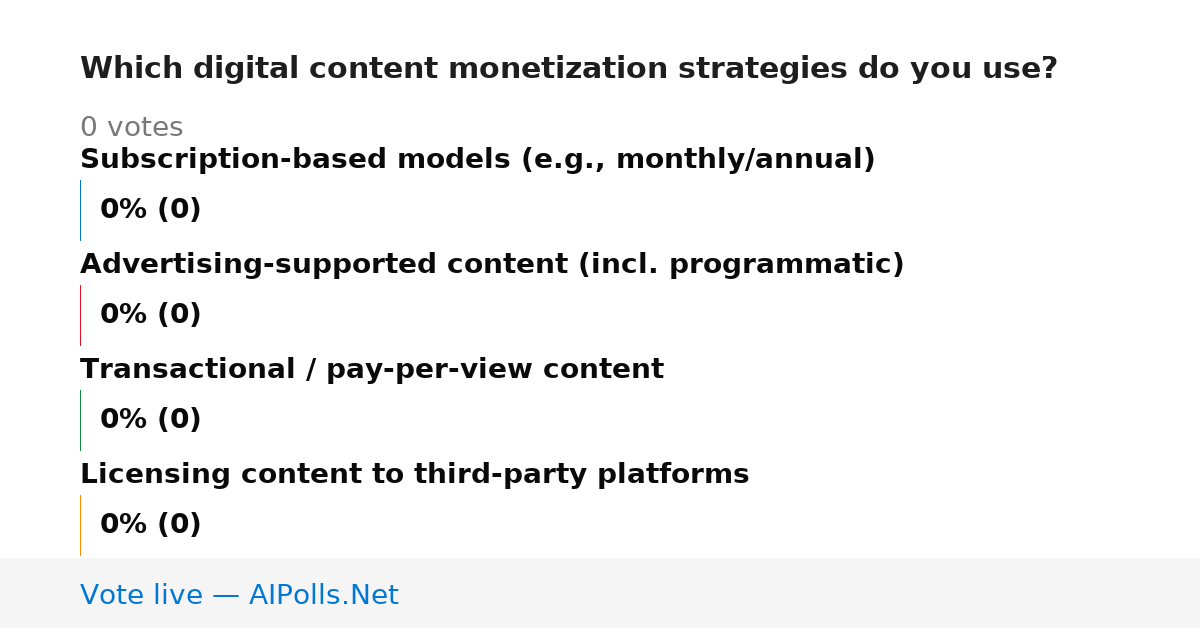 Which digital content monetization strategies do you use?

0 votes

Subscription-based models (e.g., monthly/annual)

0% (0)

Advertising-supported content (incl. programmatic)

0% (0)

Transactional / pay-per-view content

0% (0)

Licensing content to third-party platforms

0% (0)

Vote live — AIPolls.Net